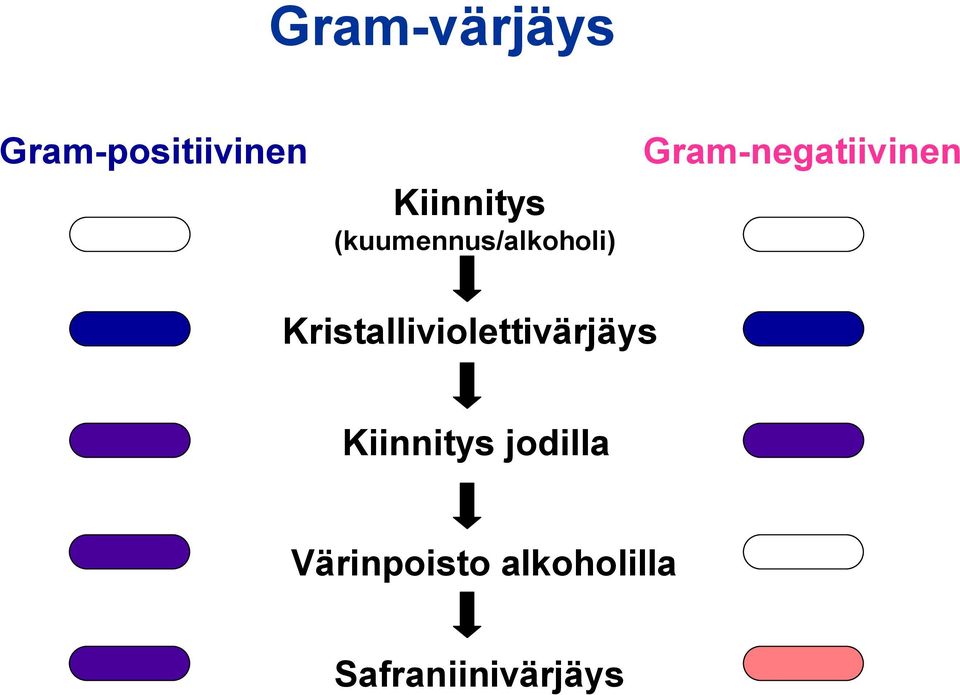 Gram-värjäys

Gram-positiivinen

Gram-negatiivinen

Kiinnitys
(kuumennus/alkoholi)

Kristalliviolettivärjäys

Kiinnitys jodilla

Värinpoisto alkoholilla

Safraniinivärjäys